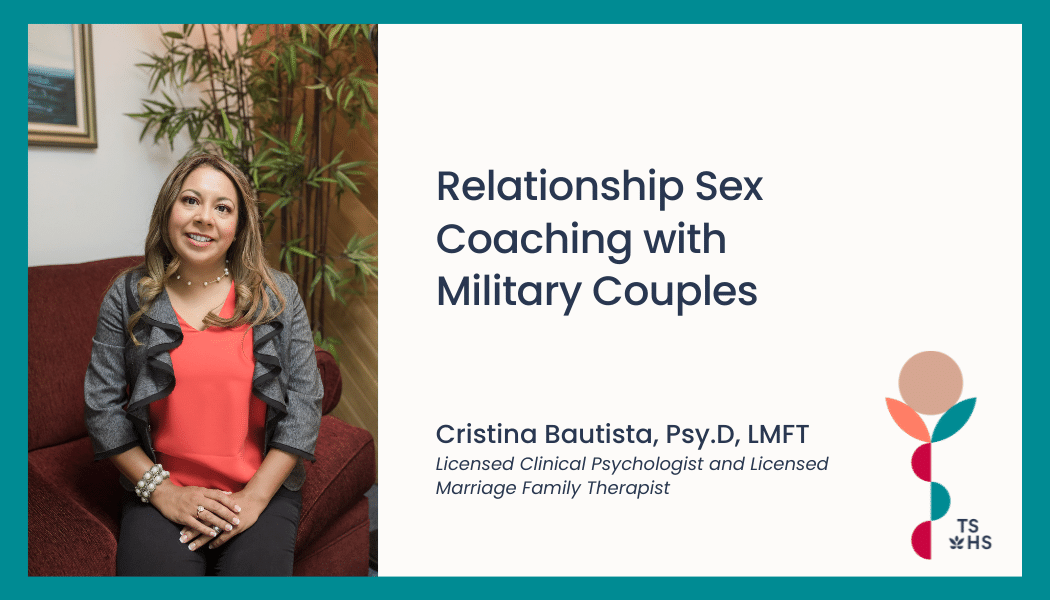 Relationship Sex Coaching with Military Couples

Cristina Bautista, Psy.D, LMFT
Licensed Clinical Psychologist and Licensed Marriage Family Therapist

TS
HS